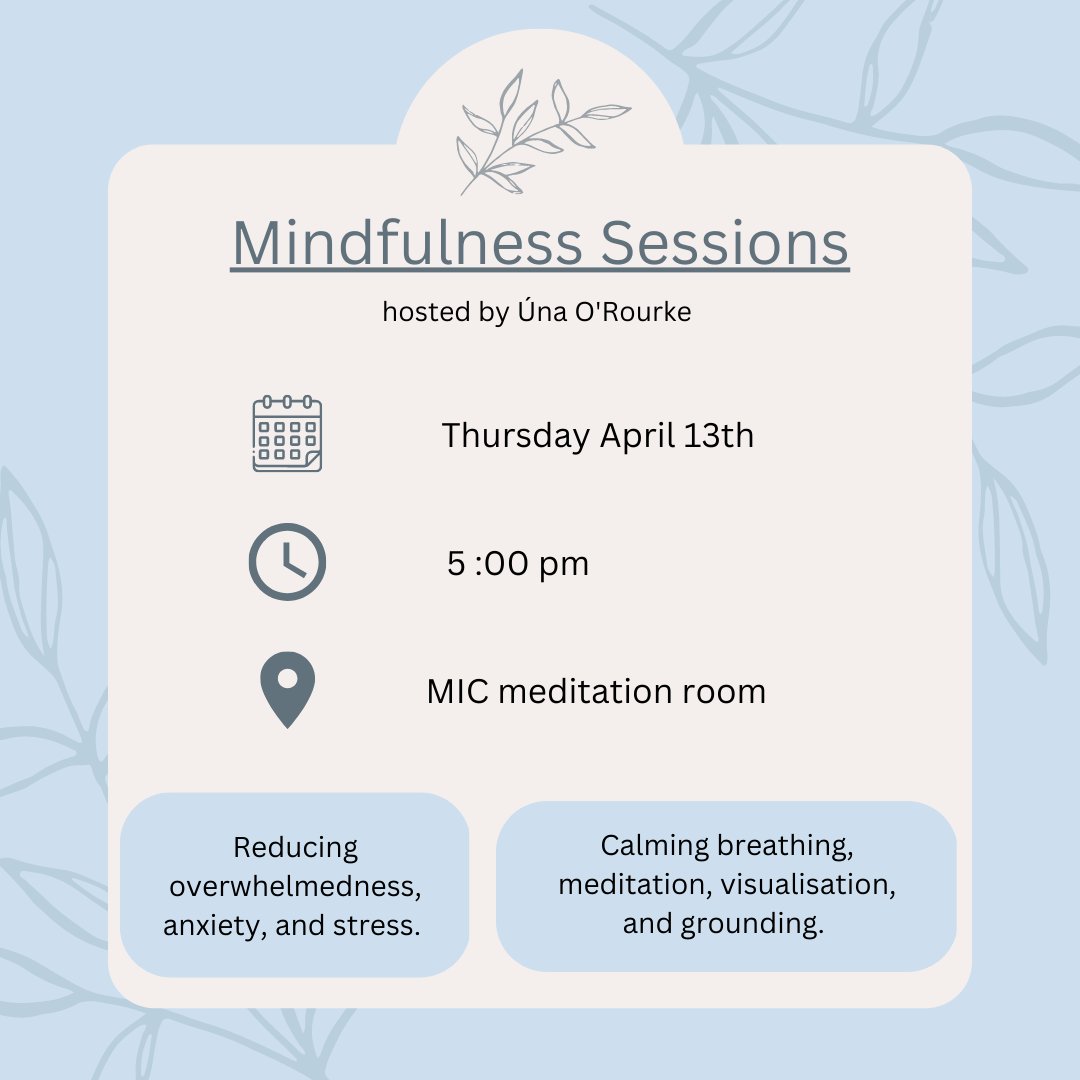 Mindfulness Sessions

hosted by Úna O'Rourke

Thursday April 13th

5 :00 pm

MIC meditation room

Reducing overwhelmedness, anxiety, and stress.

Calming breathing, meditation, visualisation, and grounding.